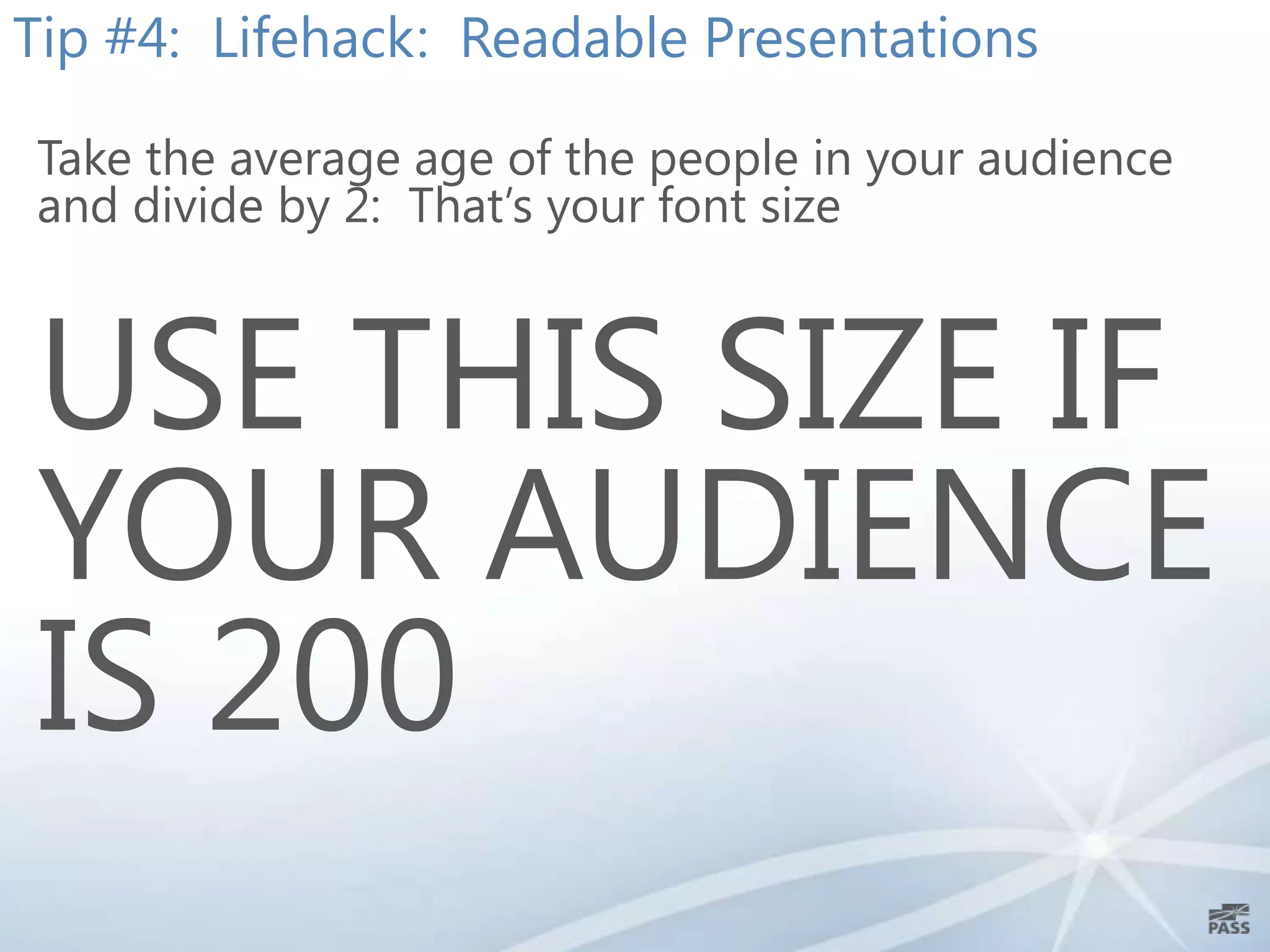 Tip #4: Lifehack: Readable Presentations

Take the average age of the people in your audience and divide by 2: That's your font size

USE THIS SIZE IF YOUR AUDIENCE IS 200

PASS